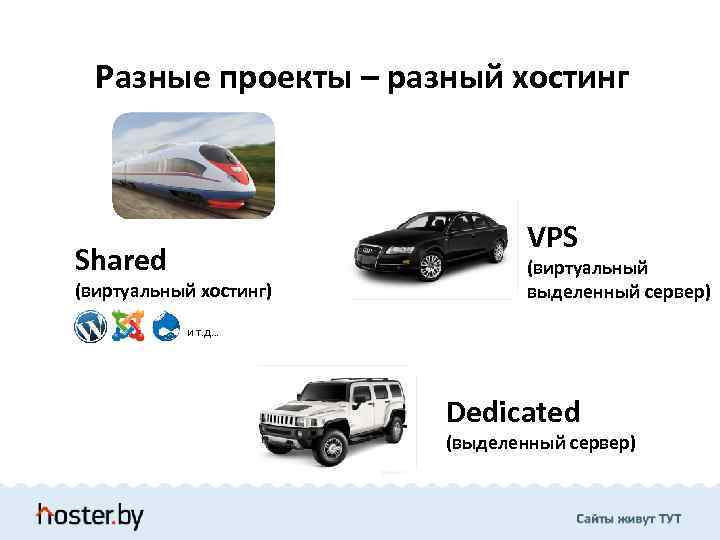 Разные проекты – разный хостинг

Shared
(виртуальный хостинг)

и т.д...

VPS
(виртуальный выделенный сервер)

Dedicated
(выделенный сервер)

hoster.by

Сайты живут ТУТ